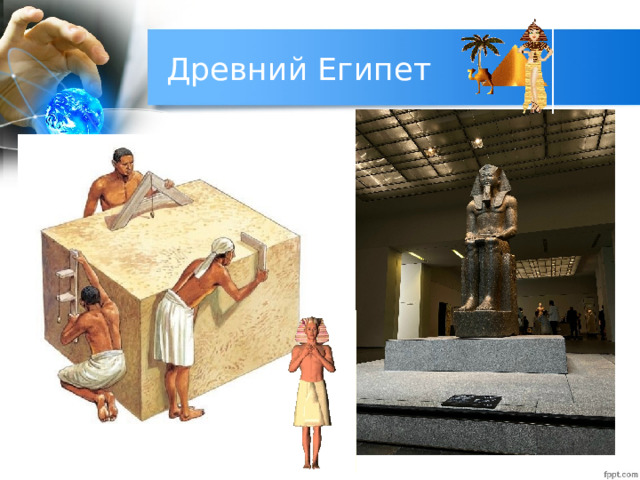 Древний Египет

fppt.com